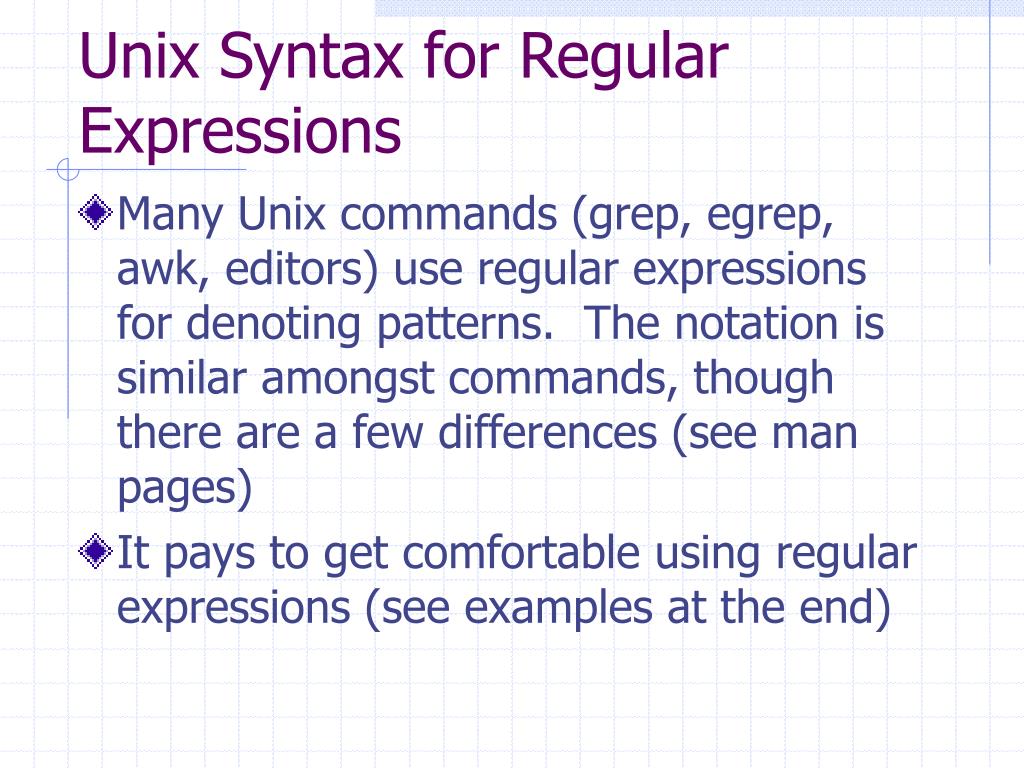 Unix Syntax for Regular Expressions

Many Unix commands (grep, egrep, awk, editors) use regular expressions for denoting patterns. The notation is similar amongst commands, though there are a few differences (see man pages)

It pays to get comfortable using regular expressions (see examples at the end)